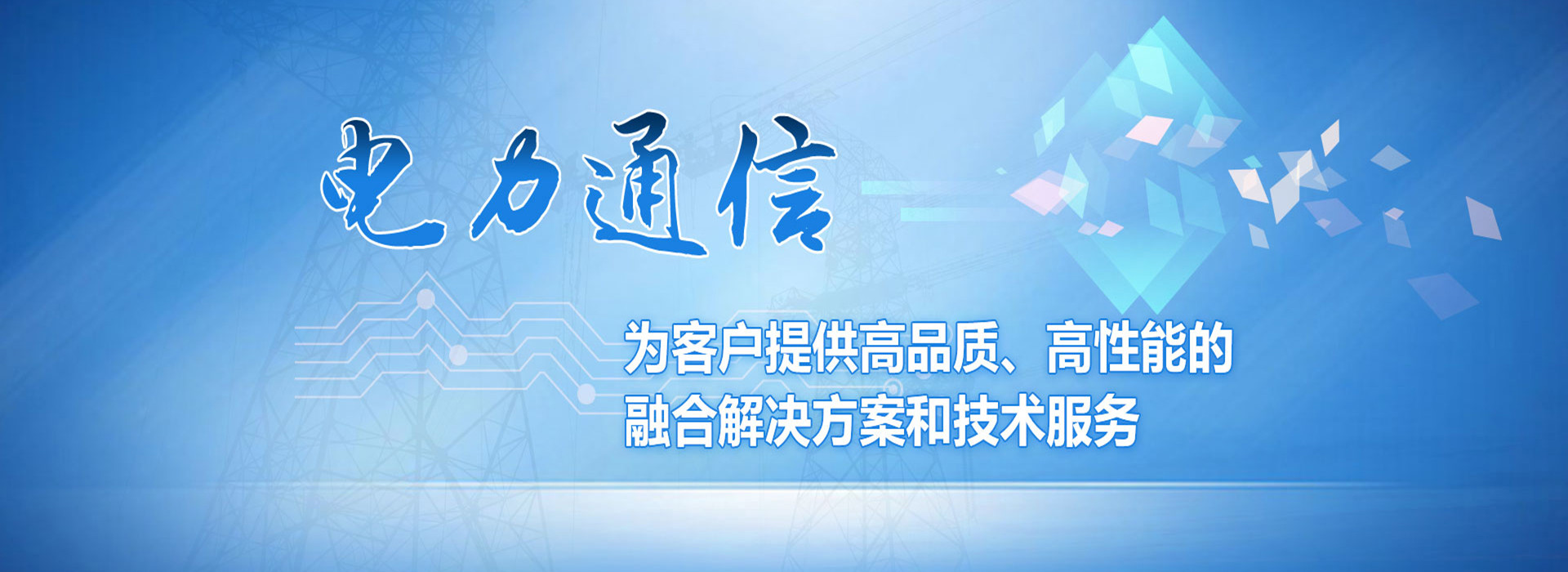 电力通信

为客户提供高品质、高性能的
融合解决方案和技术服务